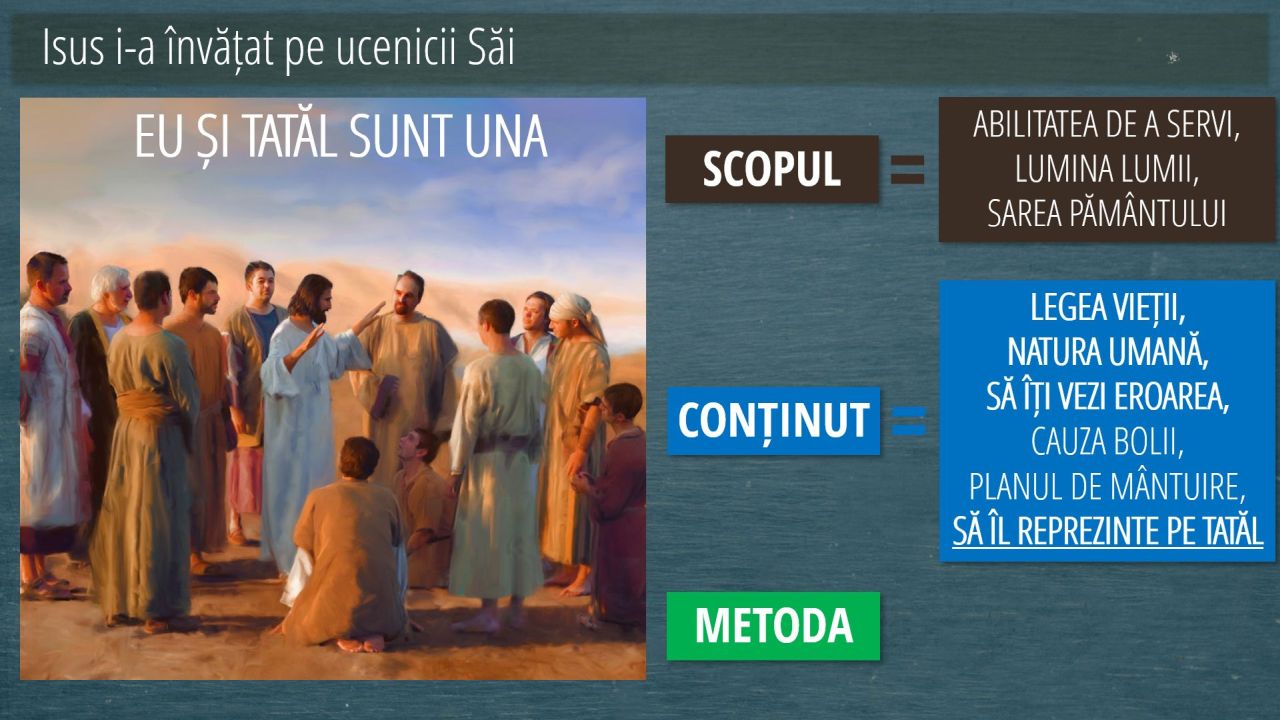 Isus i-a învățat pe ucenicii Săi

EU ȘI TATĂL SUNT UNA

SCOPUL =

ABILITATEA DE A SERVI,
LUMINA LUMII,
SAREA PĂMÂNTULUI

CONȚINUT =

LEGEA VIEȚII,
NATURA UMANĂ,
SĂ ÎȚI VEZI EROAREA,
CAUZA BOLII,
PLANUL DE MÂNTUIRE,
SĂ ÎL REPREZINTE PE TATĂL

METODA